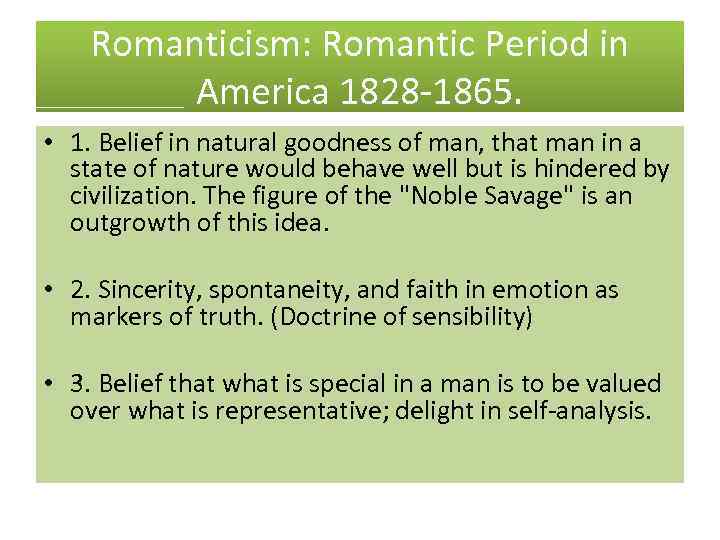 Romanticism: Romantic Period in America 1828-1865.

• 1. Belief in natural goodness of man, that man in a state of nature would behave well but is hindered by civilization. The figure of the "Noble Savage" is an outgrowth of this idea.

• 2. Sincerity, spontaneity, and faith in emotion as markers of truth. (Doctrine of sensibility)

• 3. Belief that what is special in a man is to be valued over what is representative; delight in self-analysis.